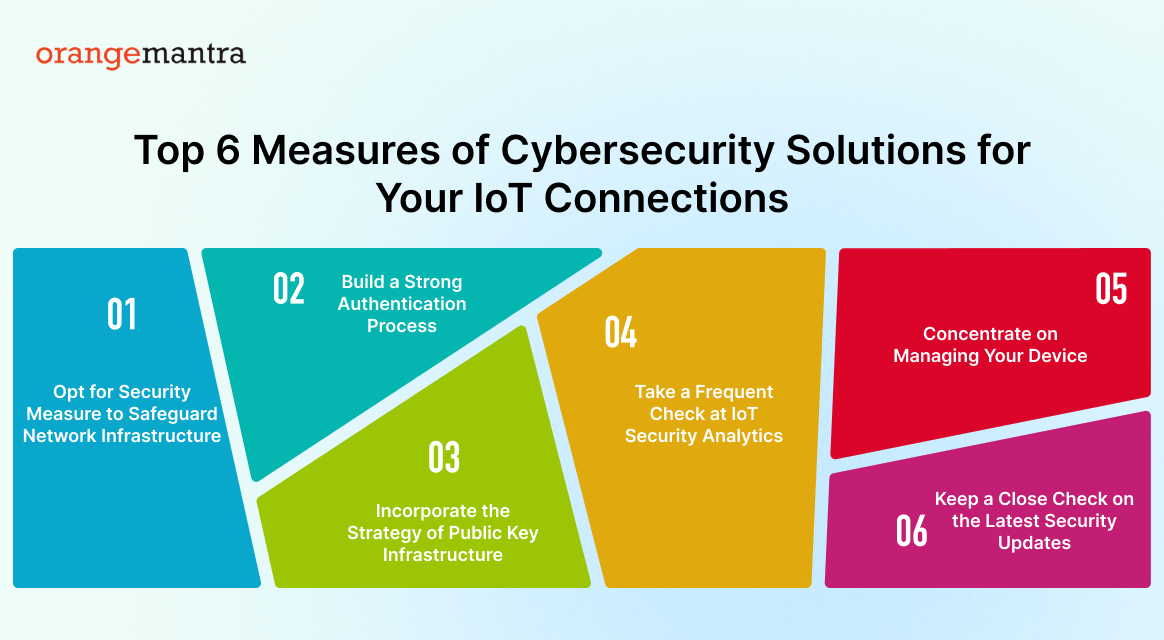 orangemantra

Top 6 Measures of Cybersecurity Solutions for Your IoT Connections

01

Opt for Security Measure to Safeguard Network Infrastructure

02

Build a Strong Authentication Process

03

Incorporate the Strategy of Public Key Infrastructure

04

Take a Frequent Check at IoT Security Analytics

05

Concentrate on Managing Your Device

06

Keep a Close Check on the Latest Security Updates